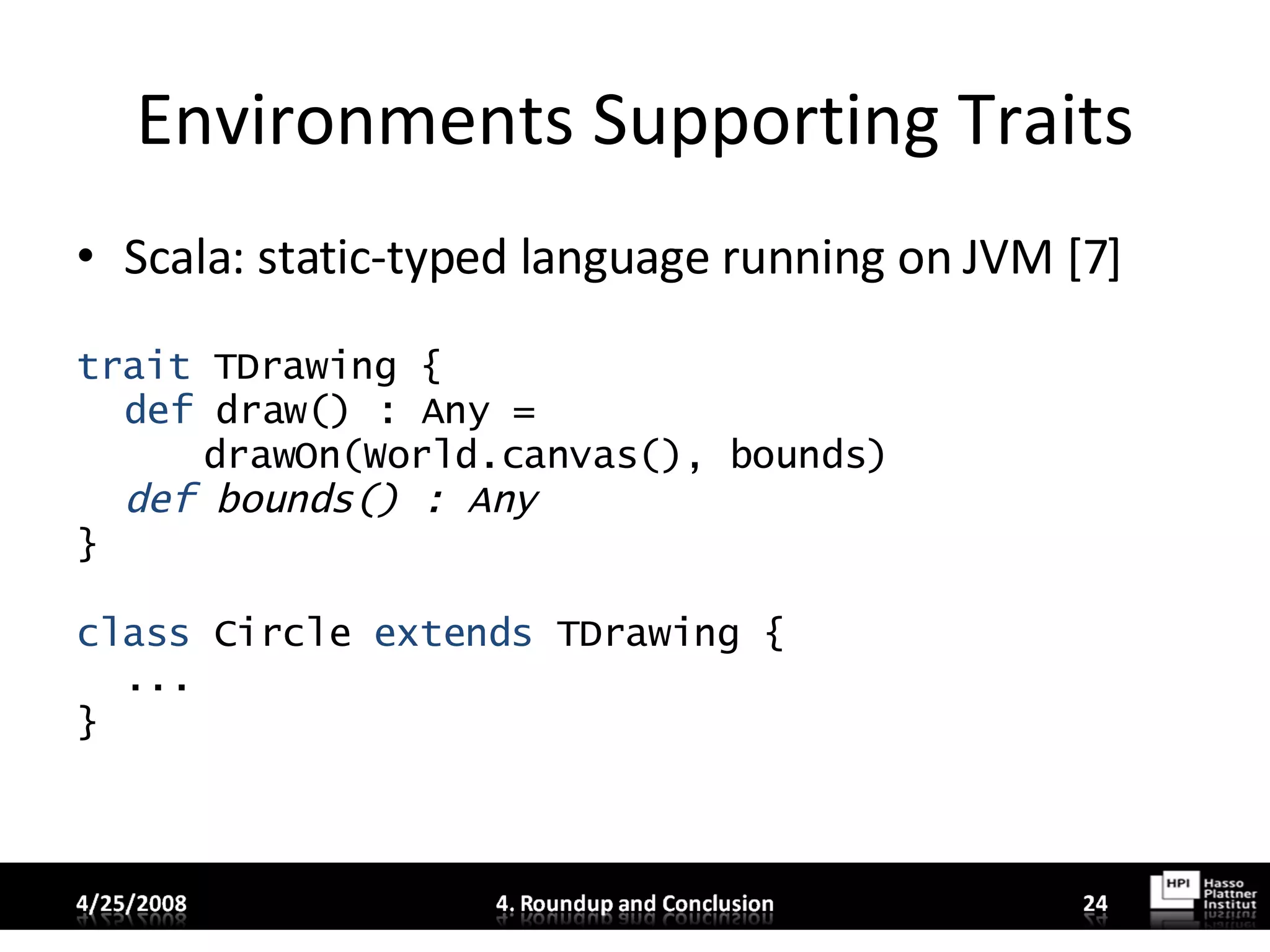 Environments Supporting Traits

• Scala: static-typed language running on JVM [7]

trait TDrawing {
  def draw() : Any =
    drawOn(World.canvas(), bounds)
  def bounds() : Any
}

class Circle extends TDrawing {
  ...
}

4/25/2008

4. Roundup and Conclusion

24

HPI Hasso Plattner Institut